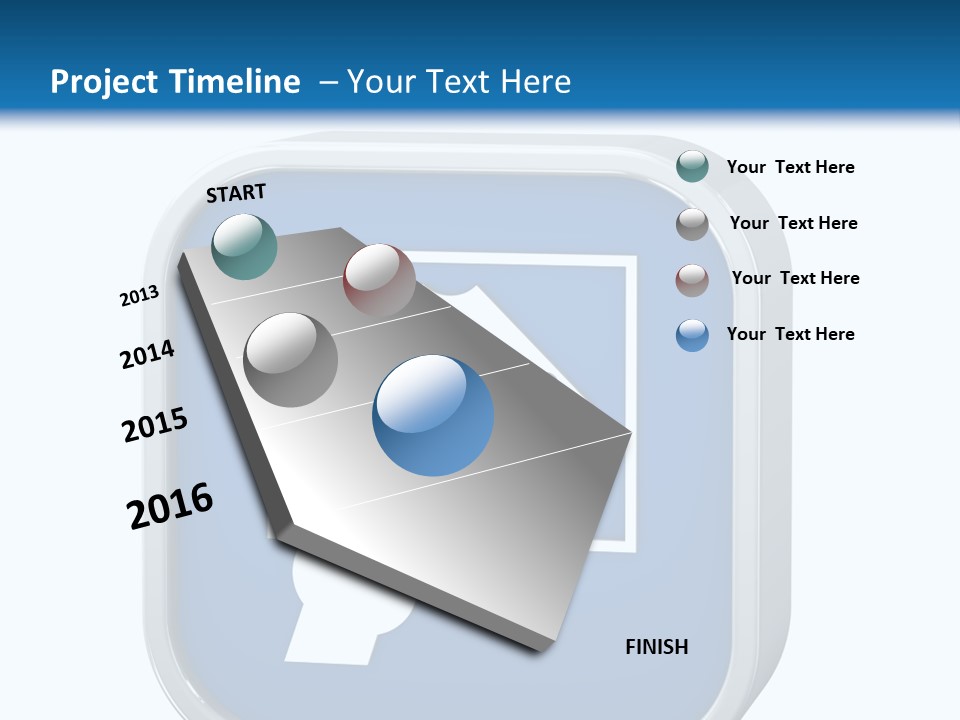 Project Timeline – Your Text Here

START

2013

2014

2015

2016

FINISH

Your Text Here

Your Text Here

Your Text Here

Your Text Here